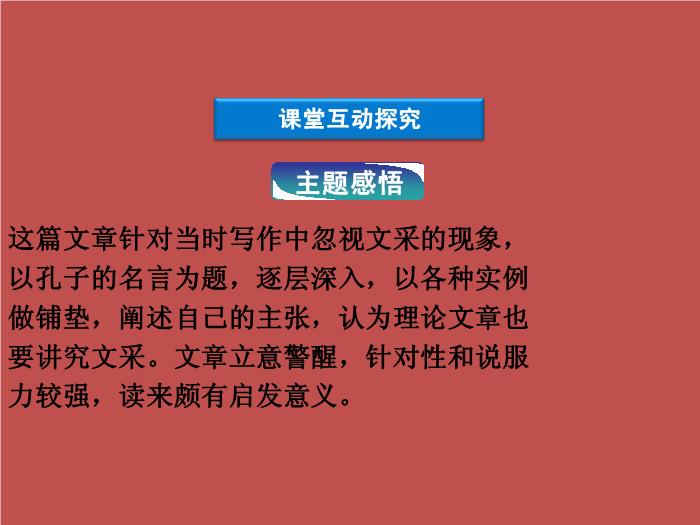 课堂互动探究

主题感悟

这篇文章针对当时写作中忽视文采的现象，以孔子的名言为题，逐层深入，以各种实例做铺垫，阐述自己的主张，认为理论文章也要讲究文采。文章立意警醒，针对性和说服力较强，读来颇有启发意义。